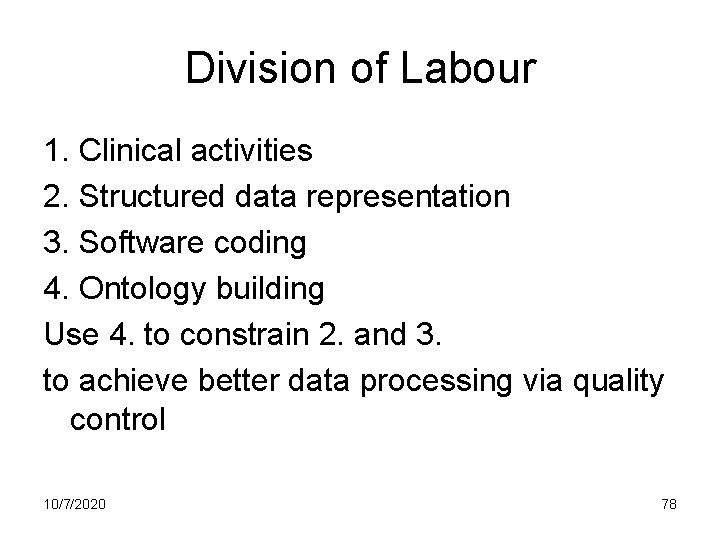 Division of Labour

1. Clinical activities
2. Structured data representation
3. Software coding
4. Ontology building
Use 4. to constrain 2. and 3.
to achieve better data processing via quality control

10/7/2020

78